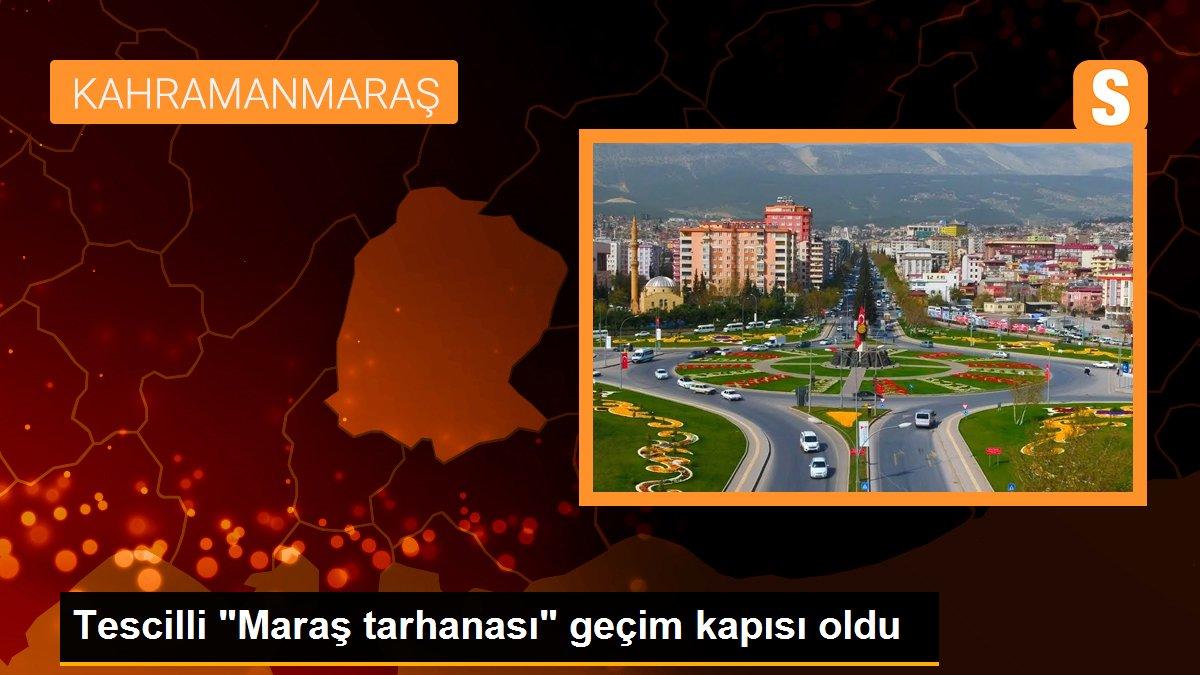 KAHRAMANMARAŞ

S

Tescilli "Maraş tarhanası" geçim kapısı oldu